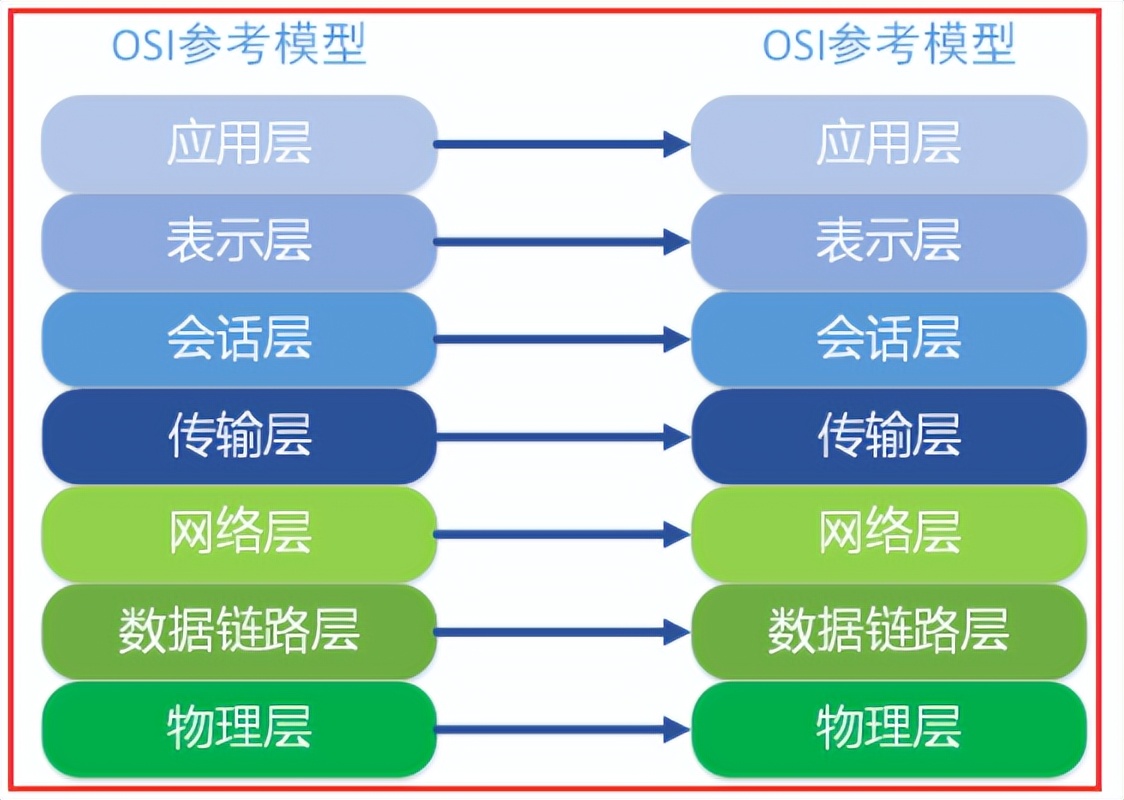 OSI参考模型

应用层
表示层
会话层
传输层
网络层
数据链路层
物理层

OSI参考模型

应用层
表示层
会话层
传输层
网络层
数据链路层
物理层